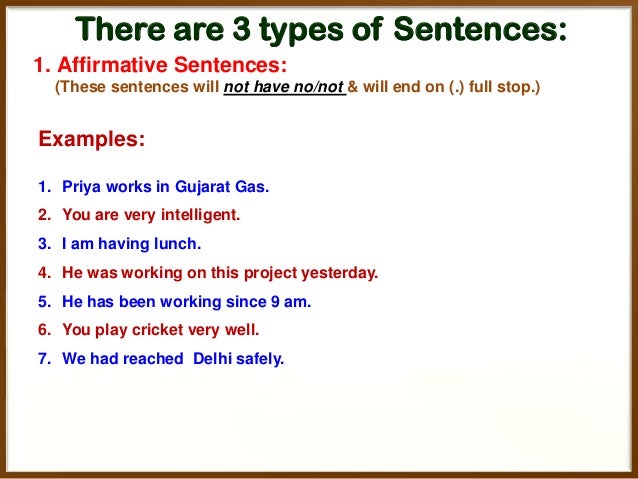 There are 3 types of Sentences:

1. Affirmative Sentences:
(These sentences will not have no/not & will end on (.) full stop.)

Examples:

1. Priya works in Gujarat Gas.
2. You are very intelligent.
3. I am having lunch.
4. He was working on this project yesterday.
5. He has been working since 9 am.
6. You play cricket very well.
7. We had reached Delhi safely.